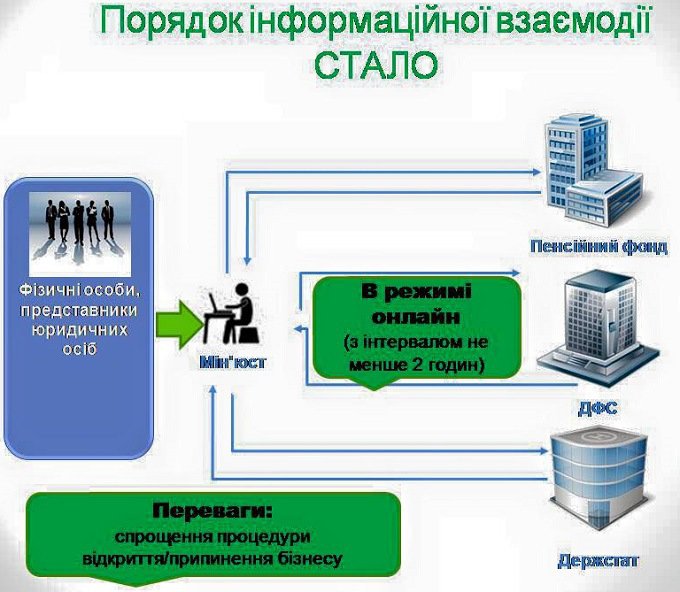 Порядок інформаційної взаємодії
СТАЛО

Фізичні особи, представники юридичних осіб

Мін'юст

В режимі онлайн
(з інтервалом не менше 2 годин)

Пенсійний фонд

ДФС

Держстат

Переваги:
спрощення процедури відкриття/припинення бізнесу